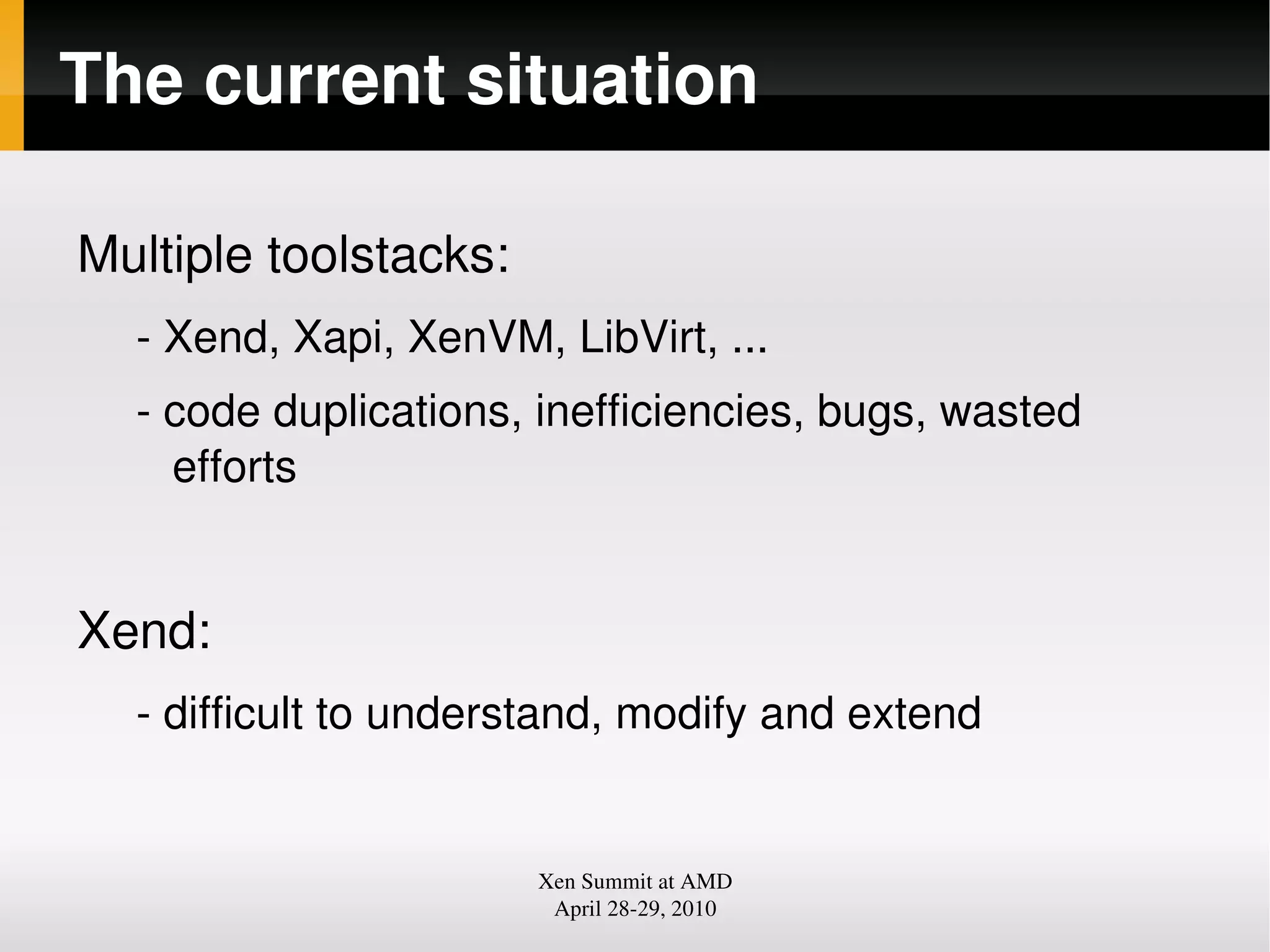 The current situation

Multiple toolstacks:

- Xend, Xapi, XenVM, LibVirt, ...

- code duplications, inefficiencies, bugs, wasted efforts

Xend:

- difficult to understand, modify and extend

Xen Summit at AMD
April 28-29, 2010